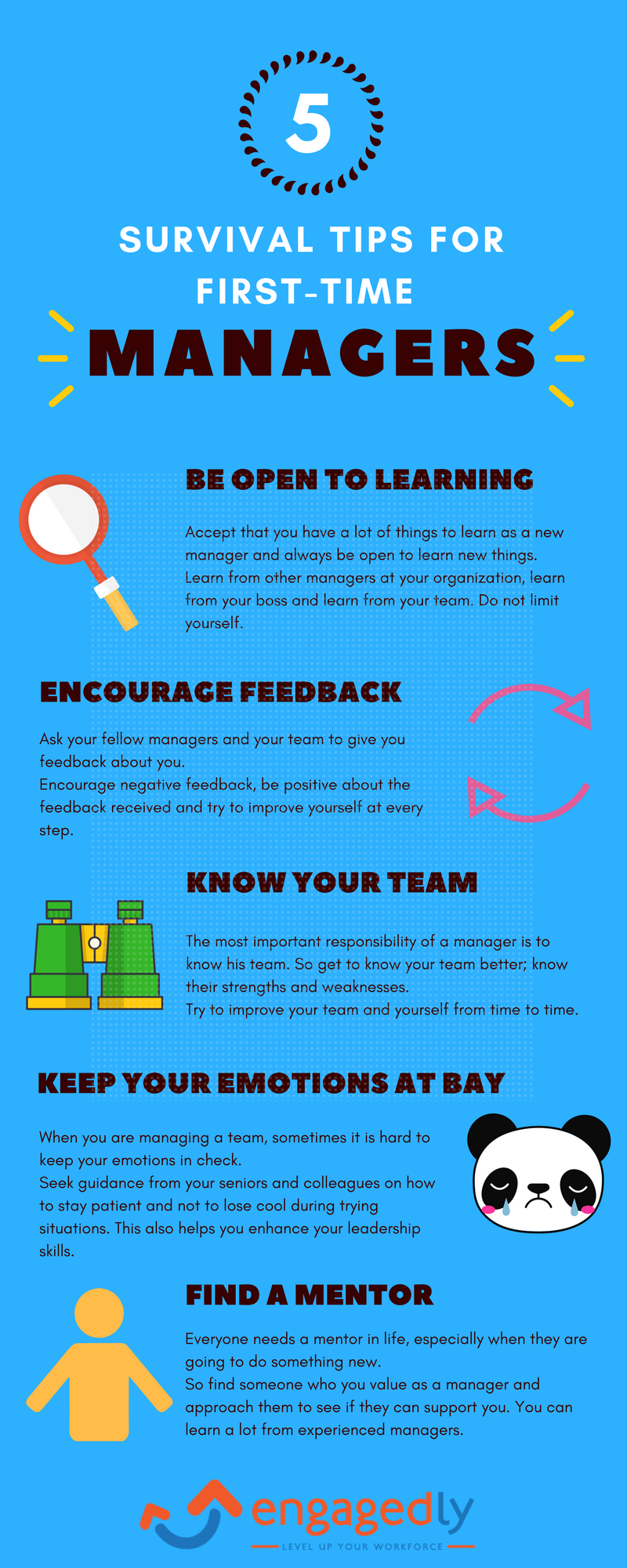 5

SURVIVAL TIPS FOR FIRST-TIME

MANAGERS

BE OPEN TO LEARNING

Accept that you have a lot of things to learn as a new manager and always be open to learn new things. Learn from other managers at your organization, learn from your boss and learn from your team. Do not limit yourself.

ENCOURAGE FEEDBACK

Ask your fellow managers and your team to give you feedback about you.
Encourage negative feedback, be positive about the feedback received and try to improve yourself at every step.

KNOW YOUR TEAM

The most important responsibility of a manager is to know his team. So get to know your team better; know their strengths and weaknesses.
Try to improve your team and yourself from time to time.

KEEP YOUR EMOTIONS AT BAY

When you are managing a team, sometimes it is hard to keep your emotions in check.
Seek guidance from your seniors and colleagues on how to stay patient and not to lose cool during trying situations. This also helps you enhance your leadership skills.

FIND A MENTOR

Everyone needs a mentor in life, especially when they are going to do something new.
So find someone who you value as a manager and approach them to see if they can support you. You can learn a lot from experienced managers.

engagedly
LEVEL UP YOUR WORKFORCE